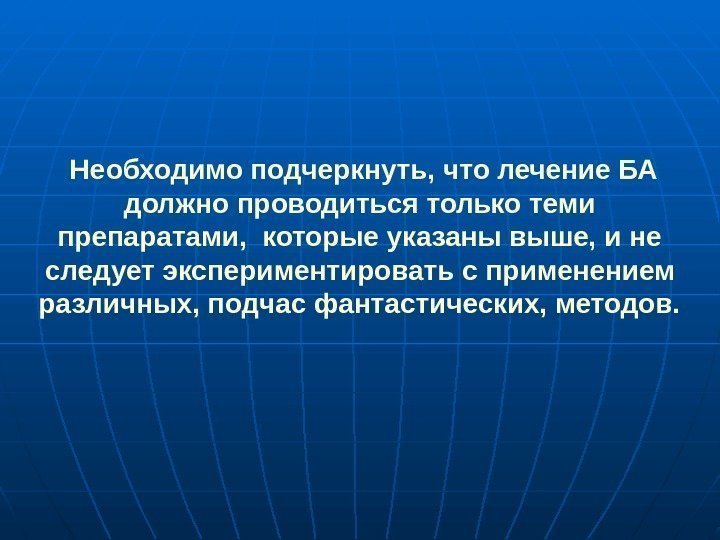 Необходимо подчеркнуть, что лечение БА должно проводиться только теми препаратами, которые указаны выше, и не следует экспериментировать с применением различных, подчас фантастических, методов.